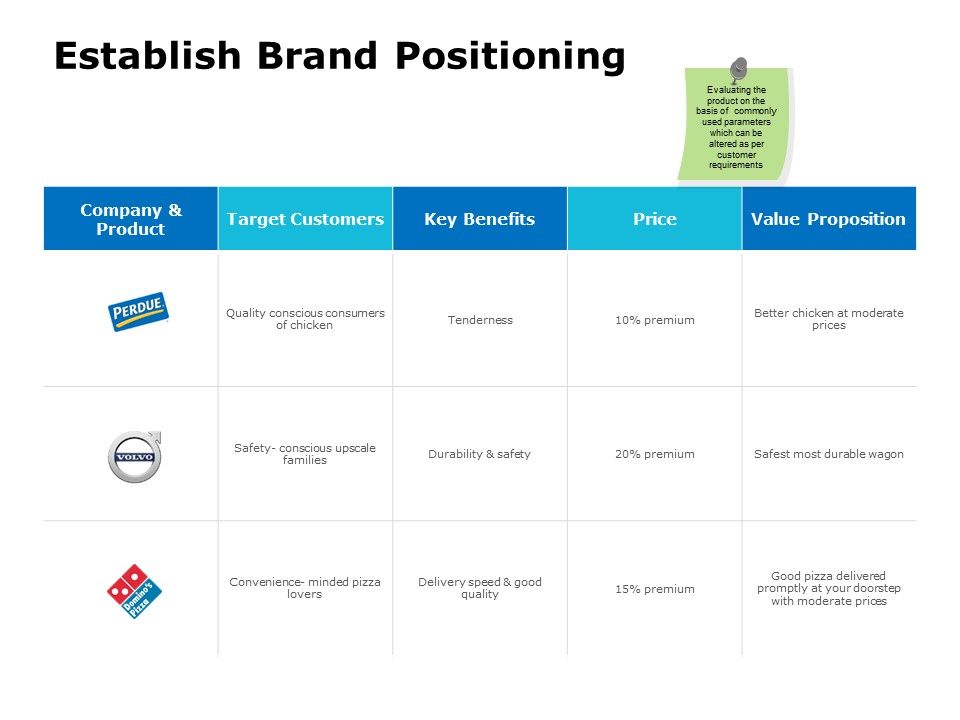 Establish Brand Positioning

Evaluating the product on the basis of commonly used parameters which can be altered as per customer requirements

| Company & Product | Target Customers | Key Benefits | Price | Value Proposition |
|---|---|---|---|---|
| PERDUE | Quality conscious consumers of chicken | Tenderness | 10% premium | Better chicken at moderate prices |
| VOLVO | Safety- conscious upscale families | Durability & safety | 20% premium | Safest most durable wagon |
| Domino's Pizza | Convenience- minded pizza lovers | Delivery speed & good quality | 15% premium | Good pizza delivered promptly at your doorstep with moderate prices |